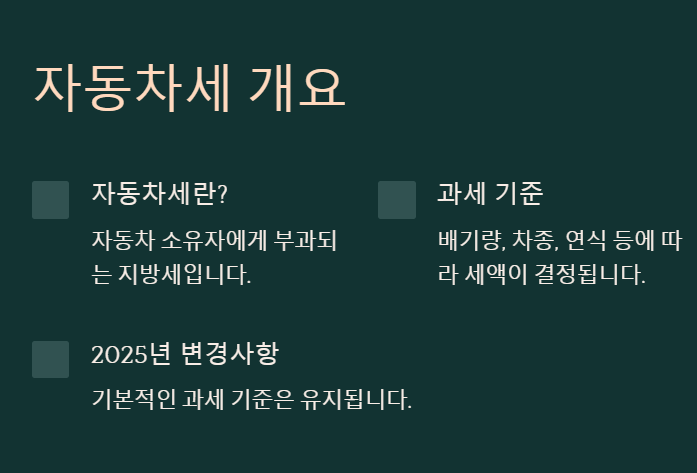 자동차세 개요

자동차세란?

자동차 소유자에게 부과되는 지방세입니다.

과세 기준

배기량, 차종, 연식 등에 따라 세액이 결정됩니다.

2025년 변경사항

기본적인 과세 기준은 유지됩니다.